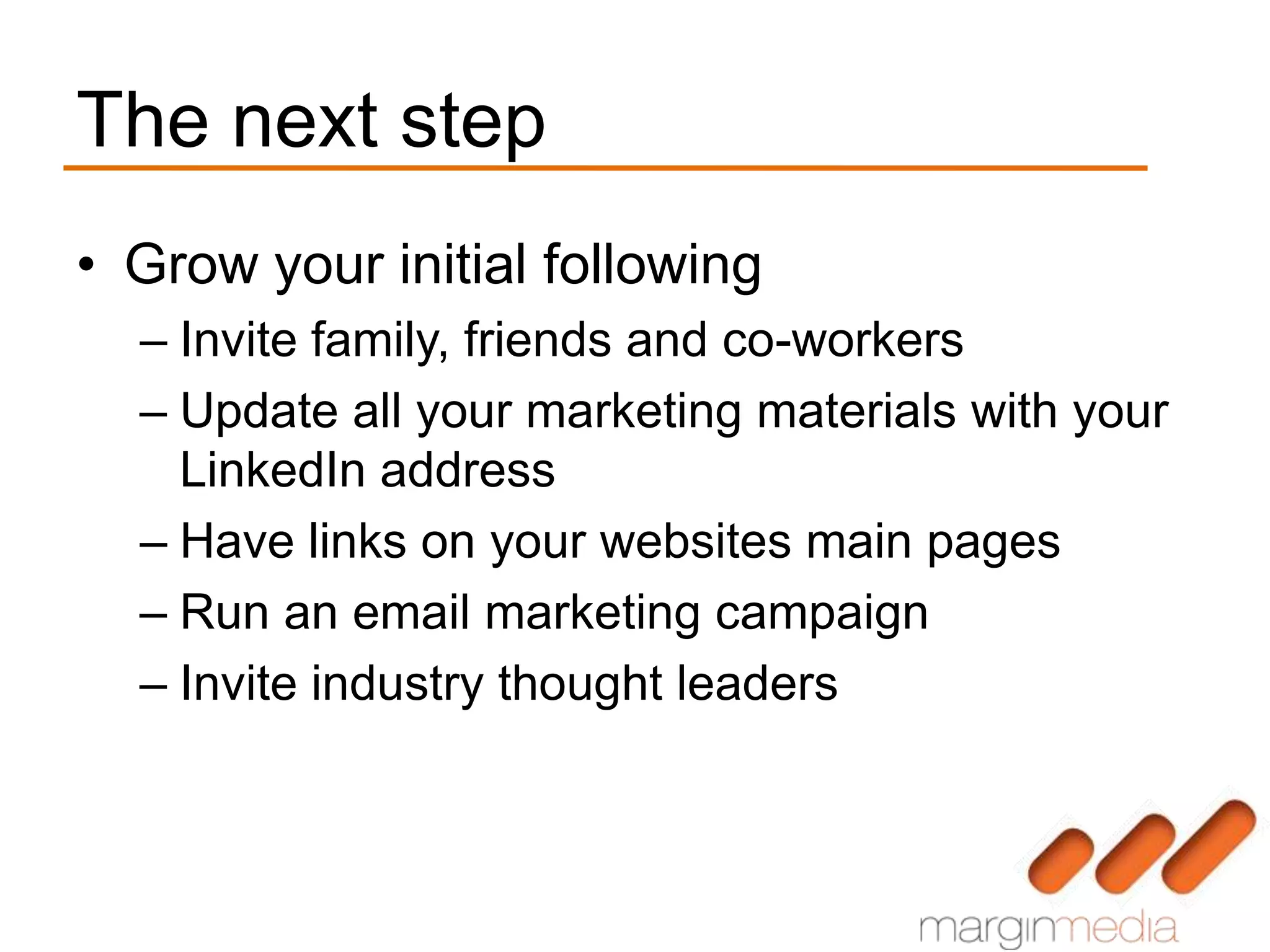 The next step

• Grow your initial following

– Invite family, friends and co-workers

– Update all your marketing materials with your LinkedIn address

– Have links on your websites main pages

– Run an email marketing campaign

– Invite industry thought leaders

marginmedia